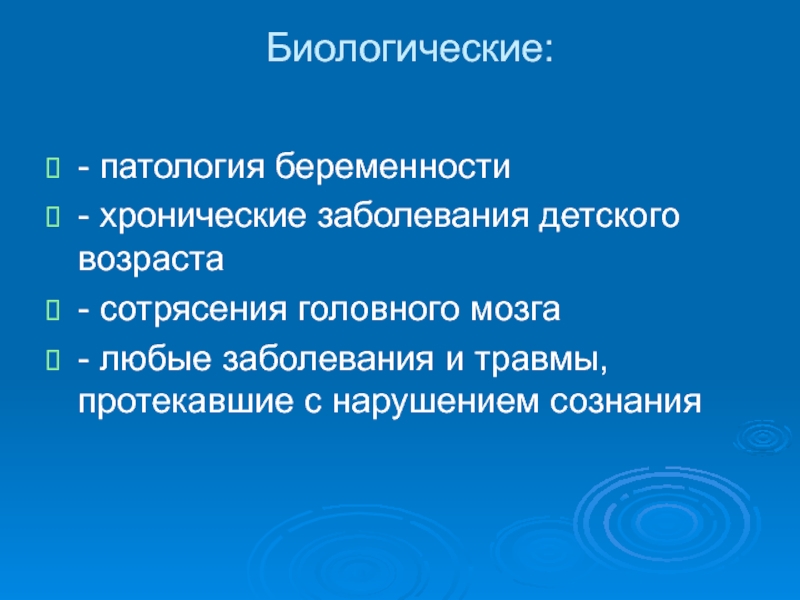 Биологические:

- патология беременности

- хронические заболевания детского возраста

- сотрясения головного мозга

- любые заболевания и травмы, протекавшие с нарушением сознания